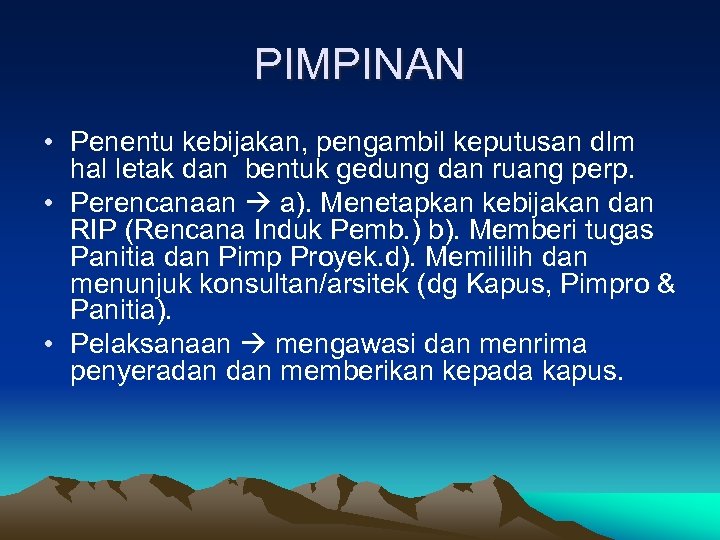 PIMPINAN

• Penentu kebijakan, pengambil keputusan dlm hal letak dan bentuk gedung dan ruang perp.
• Perencanaan → a). Menetapkan kebijakan dan RIP (Rencana Induk Pemb.) b). Memberi tugas Panitia dan Pimp Proyek.d). Memililih dan menunjuk konsultan/arsitek (dg Kapus, Pimpro & Panitia).
• Pelaksanaan → mengawasi dan menrima penyeradan dan memberikan kepada kapus.